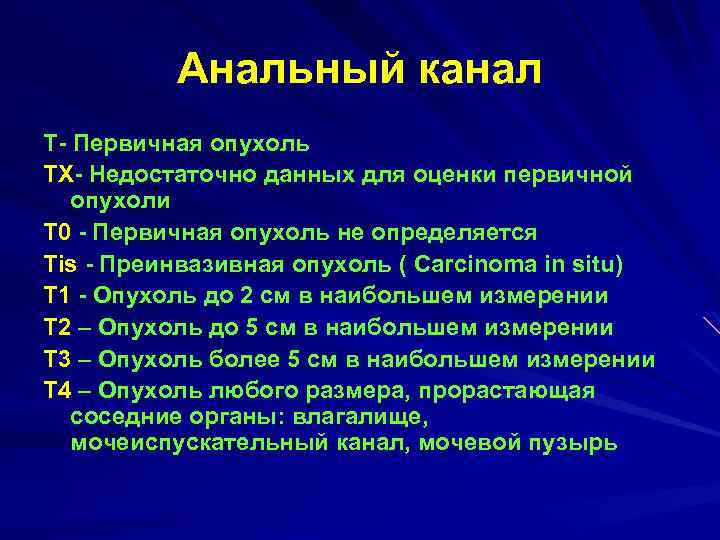 Анальный канал

T- Первичная опухоль

TX- Недостаточно данных для оценки первичной опухоли

T0 - Первичная опухоль не определяется

Tis - Преинвазивная опухоль ( Carcinoma in situ)

T1 - Опухоль до 2 см в наибольшем измерении

T2 – Опухоль до 5 см в наибольшем измерении

T3 – Опухоль более 5 см в наибольшем измерении

T4 – Опухоль любого размера, прорастающая соседние органы: влагалище, мочеиспускательный канал, мочевой пузырь